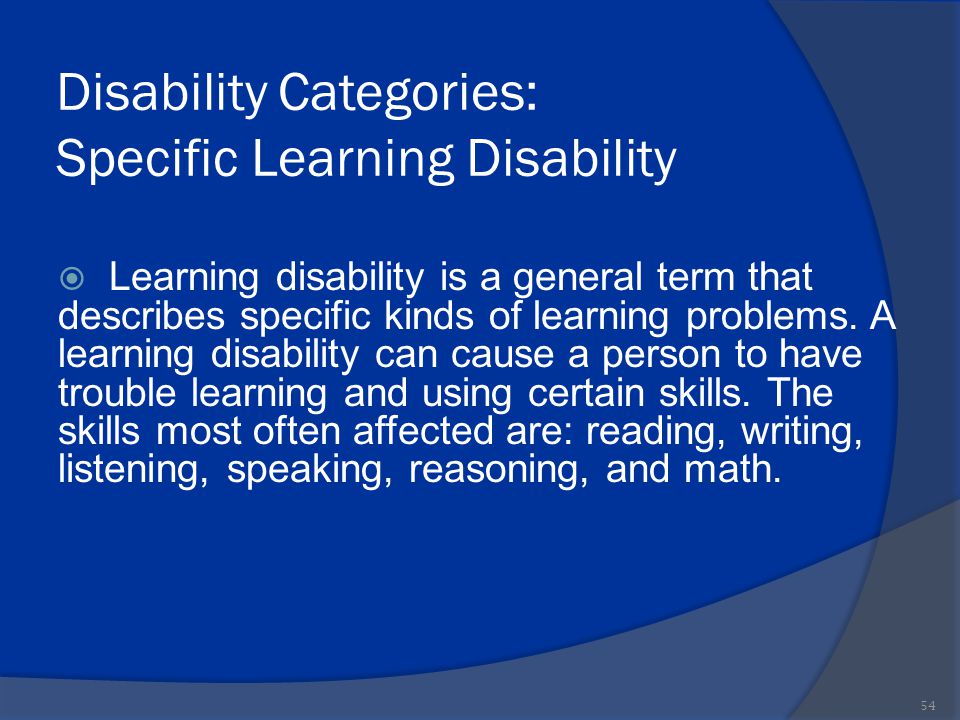 Disability Categories:
Specific Learning Disability

Learning disability is a general term that describes specific kinds of learning problems. A learning disability can cause a person to have trouble learning and using certain skills. The skills most often affected are: reading, writing, listening, speaking, reasoning, and math.

54